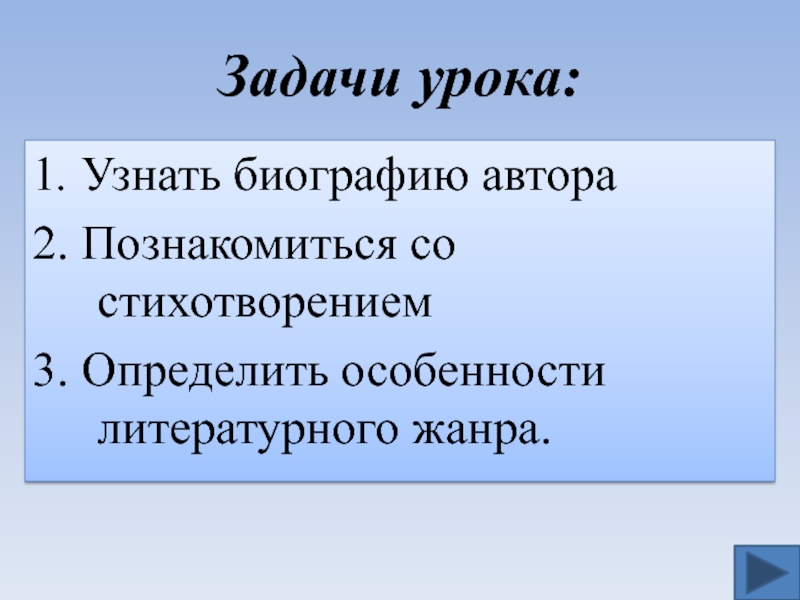 Задачи урока:

1. Узнать биографию автора

2. Познакомиться со стихотворением

3. Определить особенности литературного жанра.